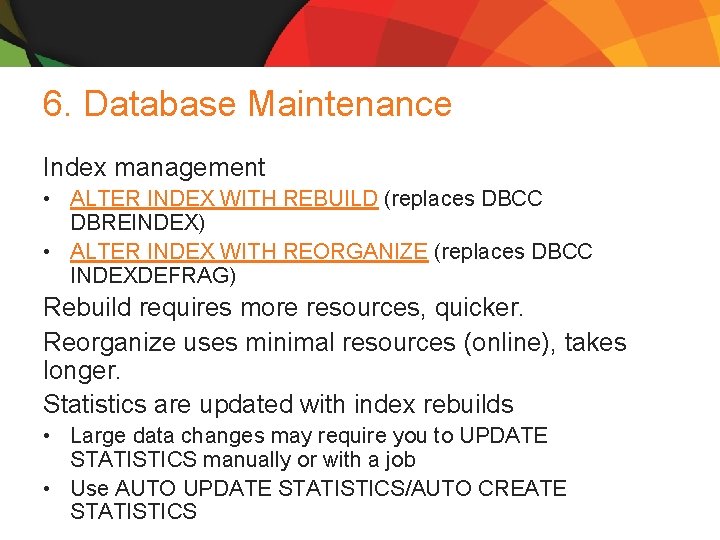 6. Database Maintenance

Index management

• ALTER INDEX WITH REBUILD (replaces DBCC DBREINDEX)
• ALTER INDEX WITH REORGANIZE (replaces DBCC INDEXDEFRAG)

Rebuild requires more resources, quicker.

Reorganize uses minimal resources (online), takes longer.

Statistics are updated with index rebuilds

• Large data changes may require you to UPDATE STATISTICS manually or with a job
• Use AUTO UPDATE STATISTICS/AUTO CREATE STATISTICS